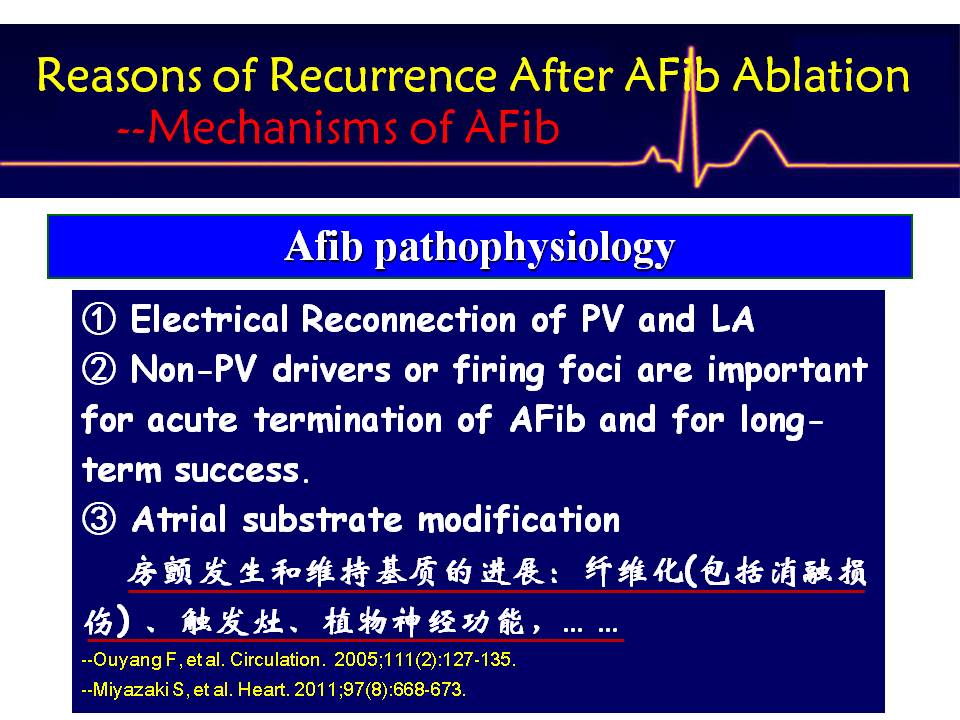 Reasons of Recurrence After AFib Ablation
--Mechanisms of AFib

Afib pathophysiology

① Electrical Reconnection of PV and LA
② Non-PV drivers or firing foci are important for acute termination of AFib and for long-term success.
③ Atrial substrate modification
房颤发生和维持基质的进展：纤维化(包括消融损伤）、触发灶、植物神经功能，… …

--Ouyang F, et al. Circulation. 2005;111(2):127-135.
--Miyazaki S, et al. Heart. 2011;97(8):668-673.